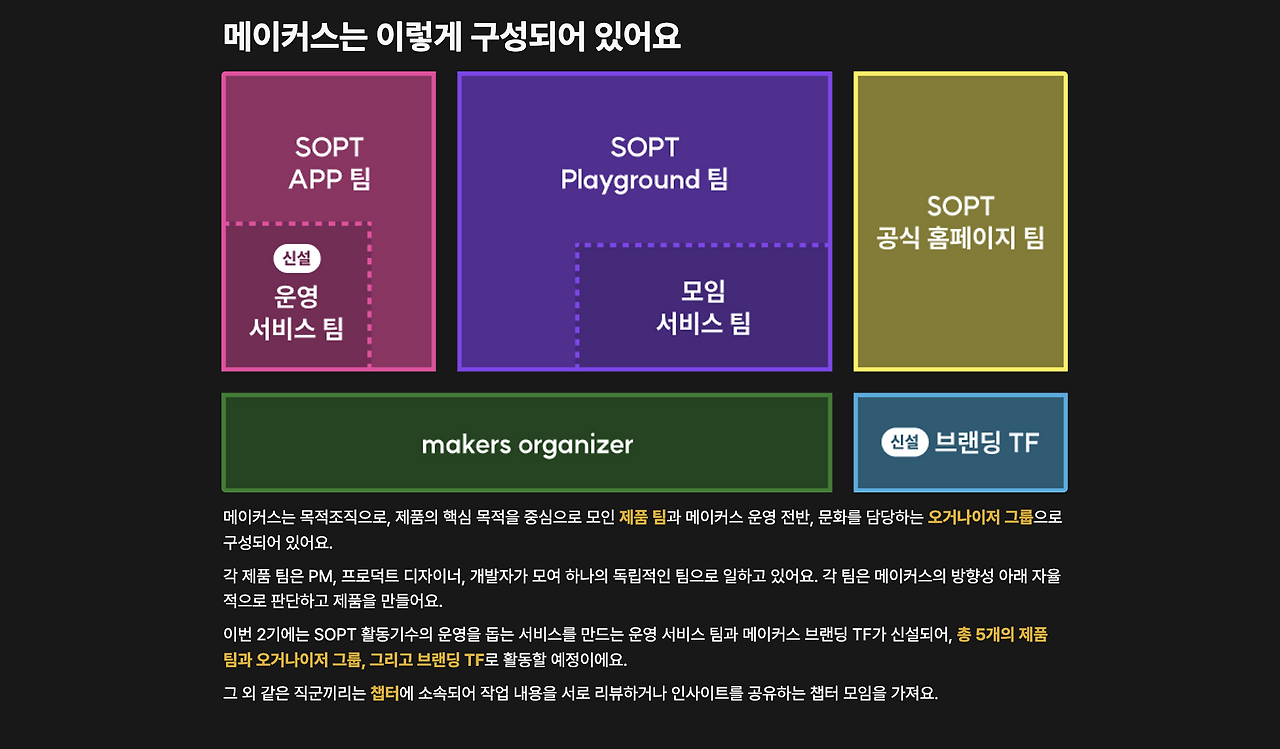 메이커스는 이렇게 구성되어 있어요

SOPT
APP 팀

신설
운영
서비스 팀

SOPT
Playground 팀

모임
서비스 팀

SOPT
공식 홈페이지 팀

makers organizer

신설 브랜딩 TF

메이커스는 목적조직으로, 제품의 핵심 목적을 중심으로 모인 제품 팀과 메이커스 운영 전반, 문화를 담당하는 오거나이저 그룹으로 구성되어 있어요.

각 제품 팀은 PM, 프로덕트 디자이너, 개발자가 모여 하나의 독립적인 팀으로 일하고 있어요. 각 팀은 메이커스의 방향성 아래 자율적으로 판단하고 제품을 만들어요.

이번 2기에는 SOPT 활동기수의 운영을 돕는 서비스를 만드는 운영 서비스 팀과 메이커스 브랜딩 TF가 신설되어, 총 5개의 제품 팀과 오거나이저 그룹, 그리고 브랜딩 TF로 활동할 예정이에요.

그 외 같은 직군끼리는 챕터에 소속되어 작업 내용을 서로 리뷰하거나 인사이트를 공유하는 챕터 모임을 가져요.